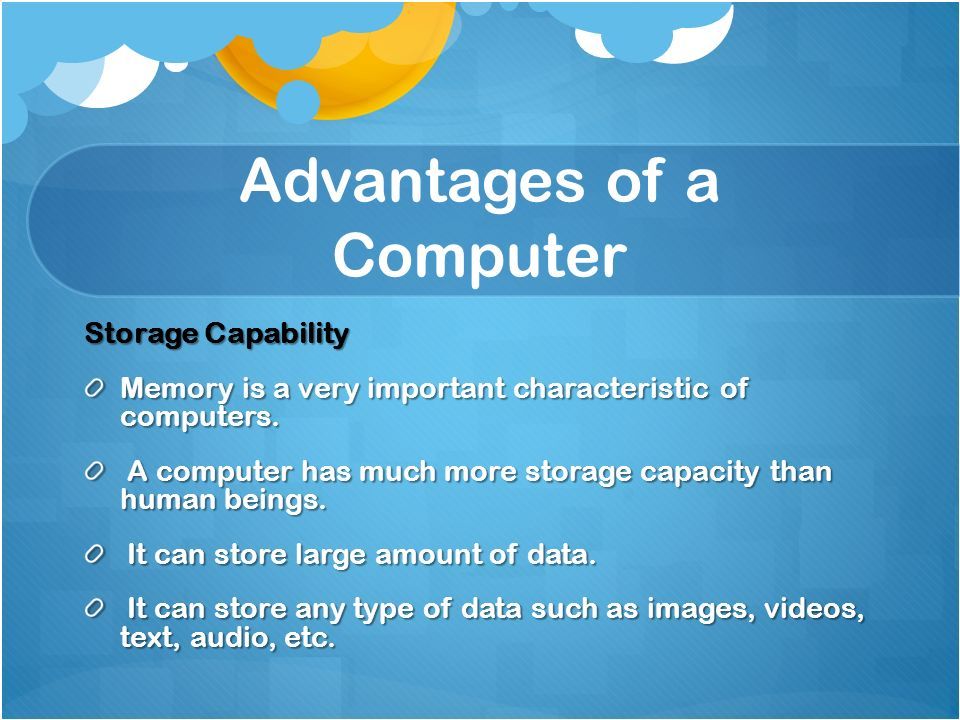 Advantages of a Computer

Storage Capability

Memory is a very important characteristic of computers.

A computer has much more storage capacity than human beings.

It can store large amount of data.

It can store any type of data such as images, videos, text, audio, etc.